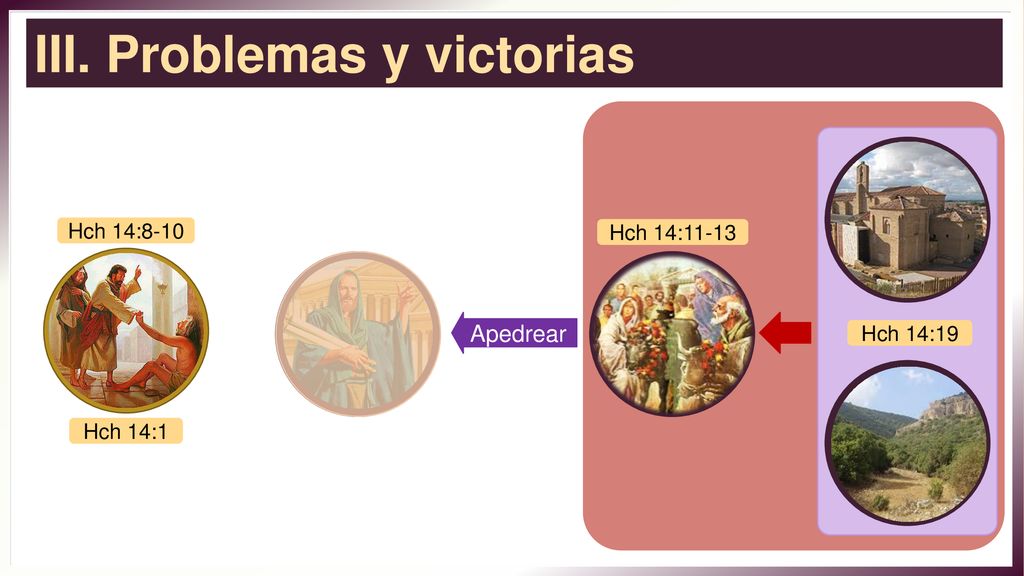 III. Problemas y victorias

Hch 14:8-10

Hch 14:1

Apedrear

Hch 14:11-13

Hch 14:19